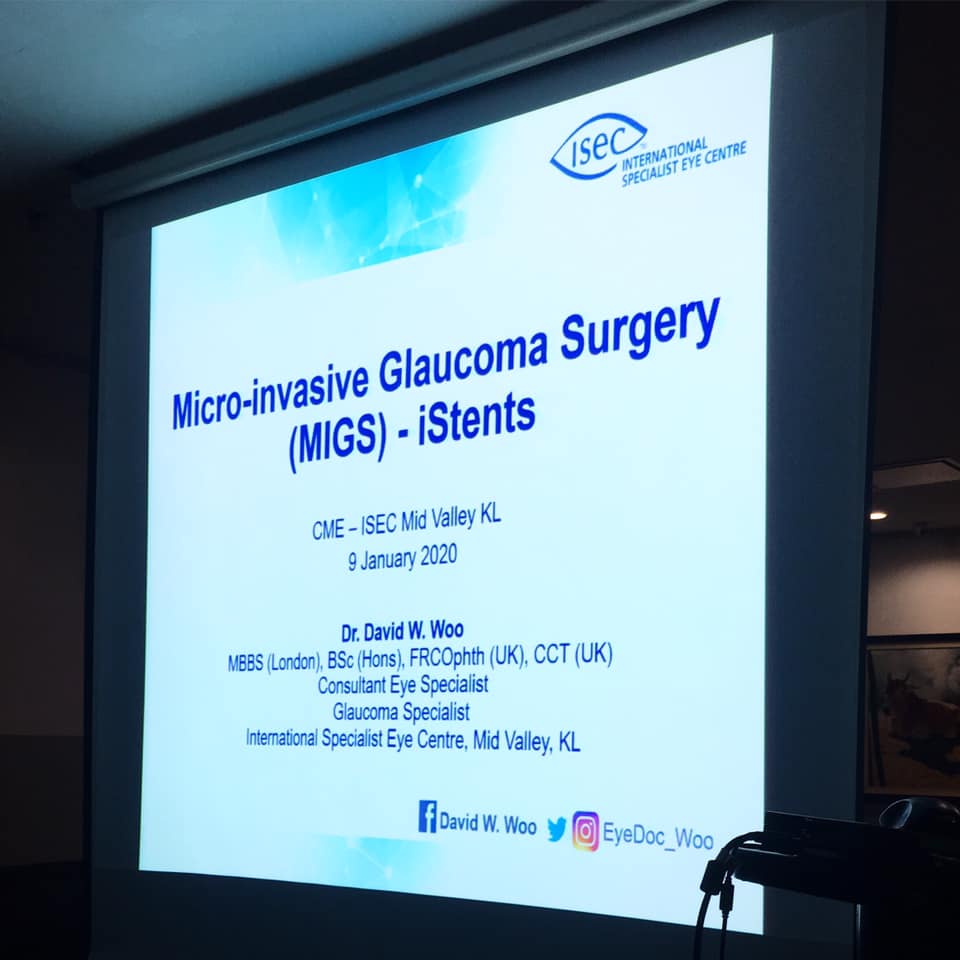 ISEC
INTERNATIONAL SPECIALIST EYE CENTRE

Micro-invasive Glaucoma Surgery (MIGS) - iStents

CME – ISEC Mid Valley KL
9 January 2020

Dr. David W. Woo
MBBS (London), BSc (Hons), FRCOphth (UK), CCT (UK)
Consultant Eye Specialist
Glaucoma Specialist
International Specialist Eye Centre, Mid Valley, KL

David W. Woo EyeDoc_Woo